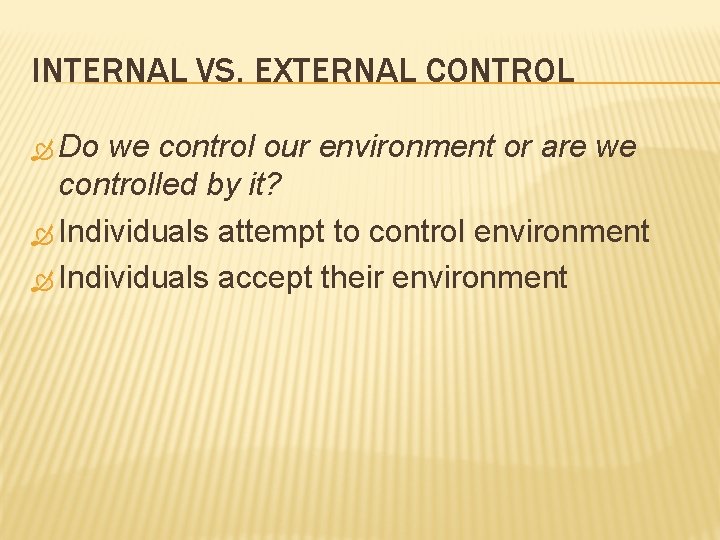 INTERNAL VS. EXTERNAL CONTROL

Do we control our environment or are we controlled by it?

Individuals attempt to control environment

Individuals accept their environment